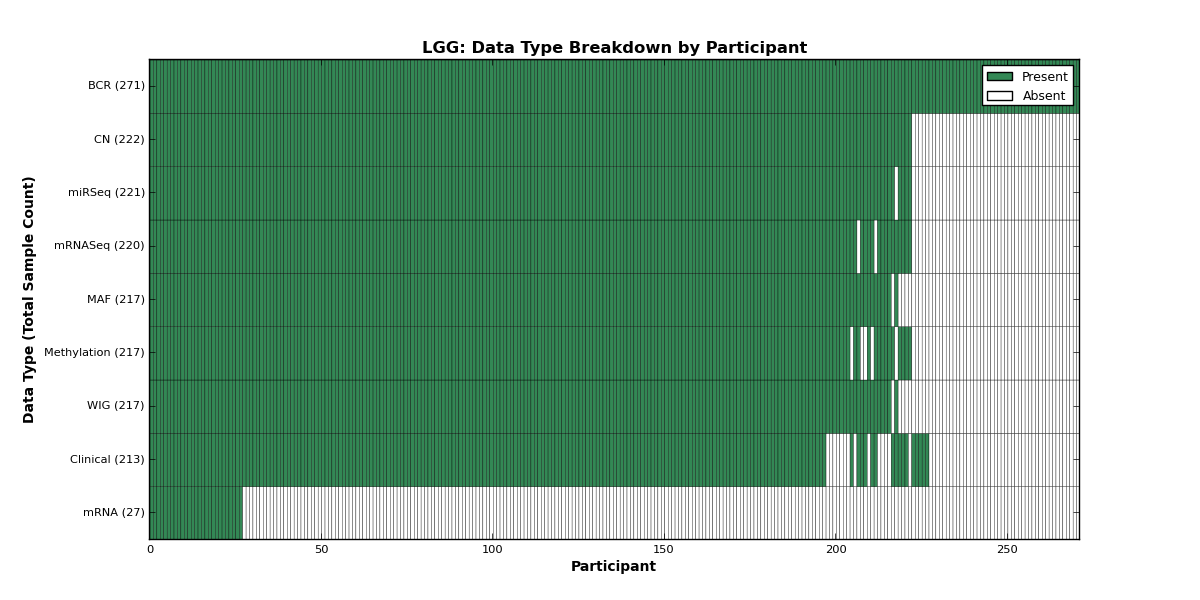 LGG: Data Type Breakdown by Participant

Present
Absent

Data Type (Total Sample Count)

BCR (271)
CN (222)
miRSeq (221)
mRNASeq (220)
MAF (217)
Methylation (217)
WIG (217)
Clinical (213)
mRNA (27)

0
50
100
150
200
250

Participant